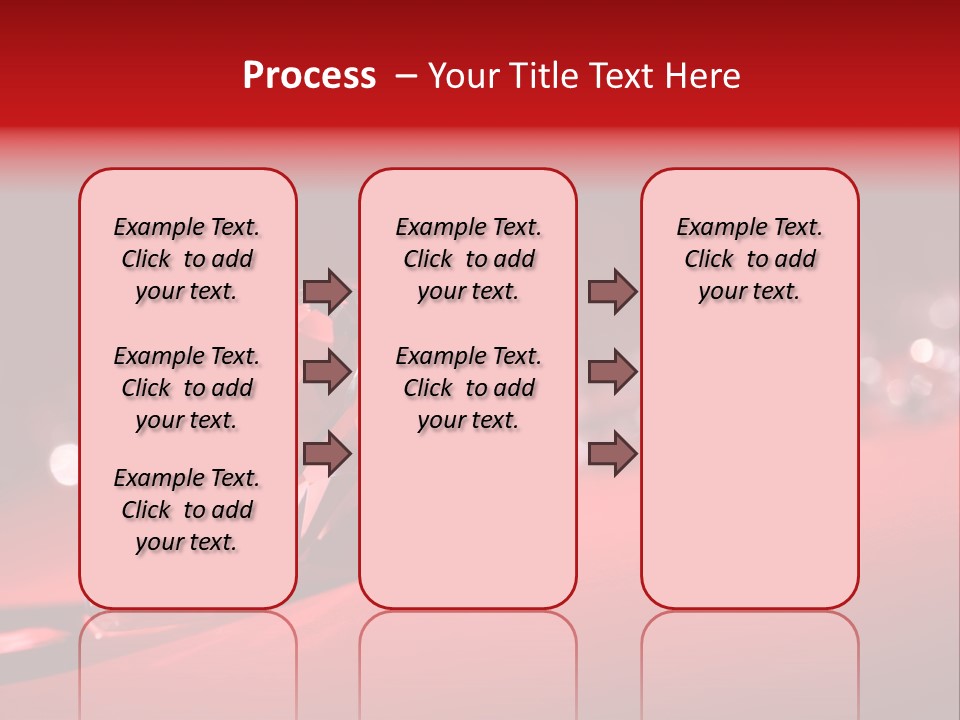 Process – Your Title Text Here

Example Text. Click to add your text.

Example Text. Click to add your text.

Example Text. Click to add your text.

Example Text. Click to add your text.

Example Text. Click to add your text.

Example Text. Click to add your text.